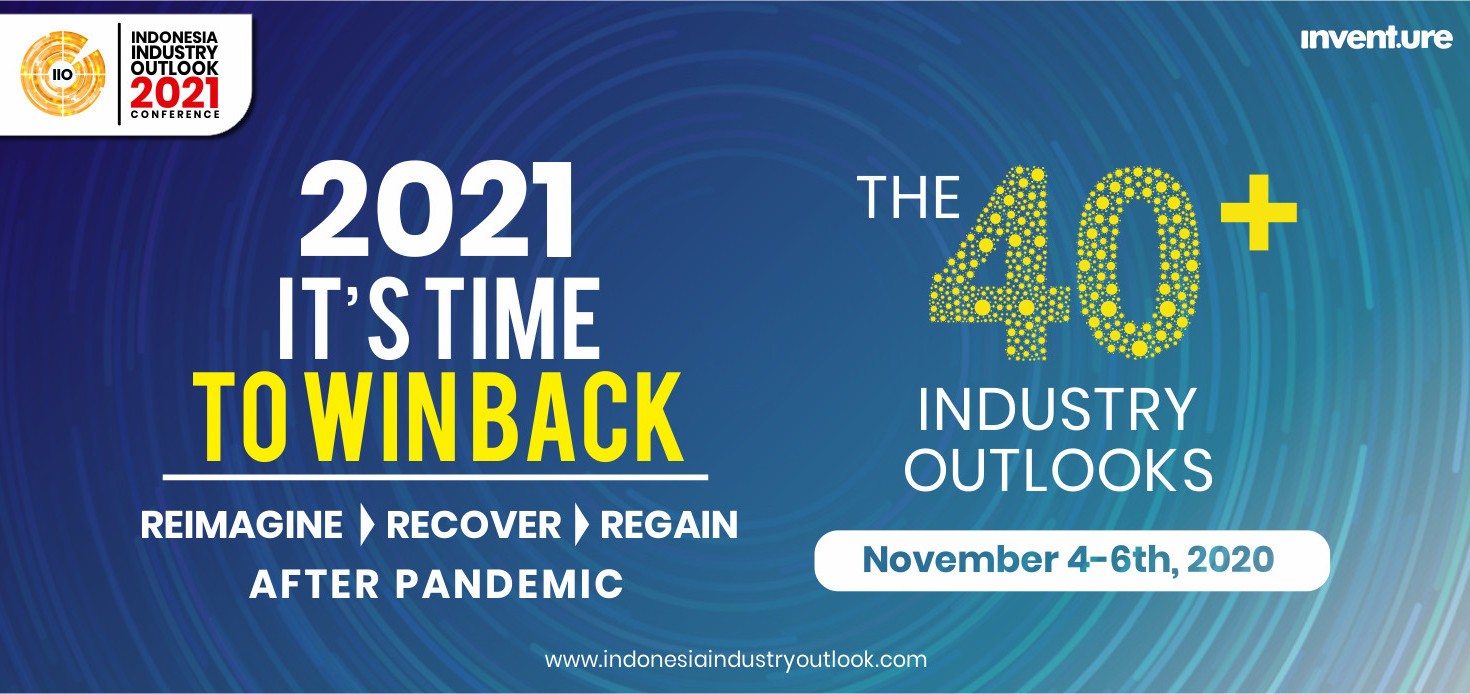 IIO
INDONESIA INDUSTRY OUTLOOK 2021 CONFERENCE

invent.ure

2021
IT'S TIME
TO WIN BACK

REIMAGINE RECOVER REGAIN
AFTER PANDEMIC

THE 40+
INDUSTRY OUTLOOKS

November 4-6th, 2020

www.indonesiaindustryoutlook.com